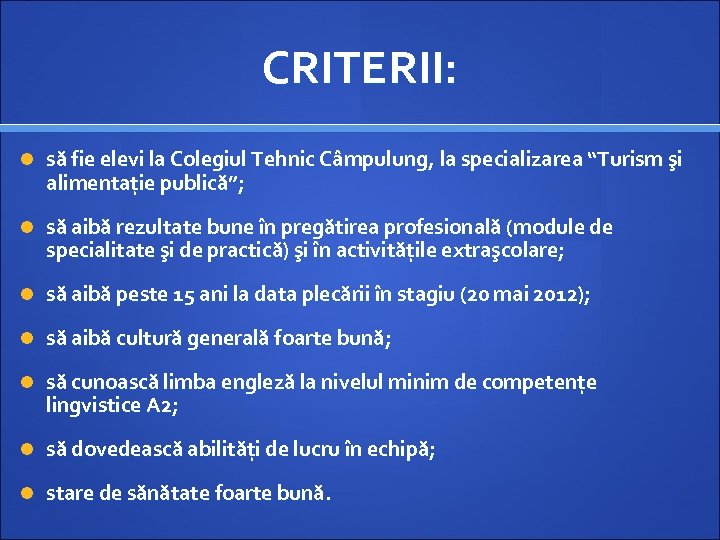 CRITERII:

să fie elevi la Colegiul Tehnic Câmpulung, la specializarea “Turism şi alimentație publică”;

să aibă rezultate bune în pregătirea profesională (module de specialitate şi de practică) şi în activitățile extraşcolare;

să aibă peste 15 ani la data plecării în stagiu (20 mai 2012);

să aibă cultură generală foarte bună;

să cunoască limba engleză la nivelul minim de competențe lingvistice A2;

să dovedească abilități de lucru în echipă;

stare de sănătate foarte bună.